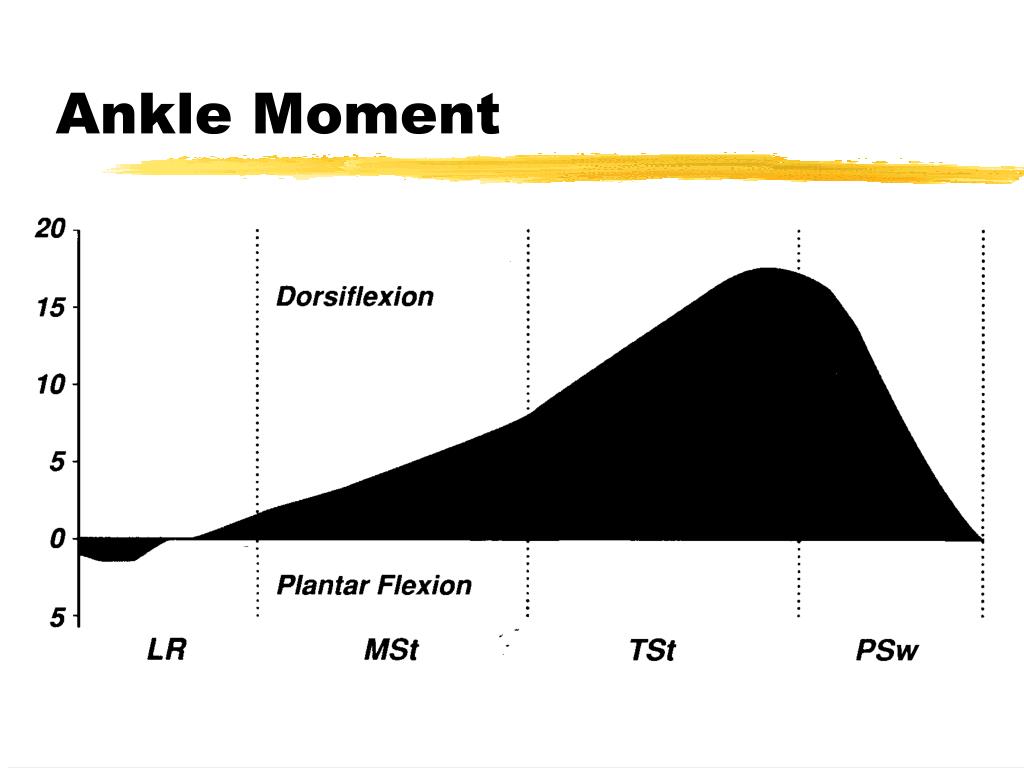 Ankle Moment

20
15
10
5
0
5

Dorsiflexion

Plantar Flexion

LR
MSt
TSt
PSw